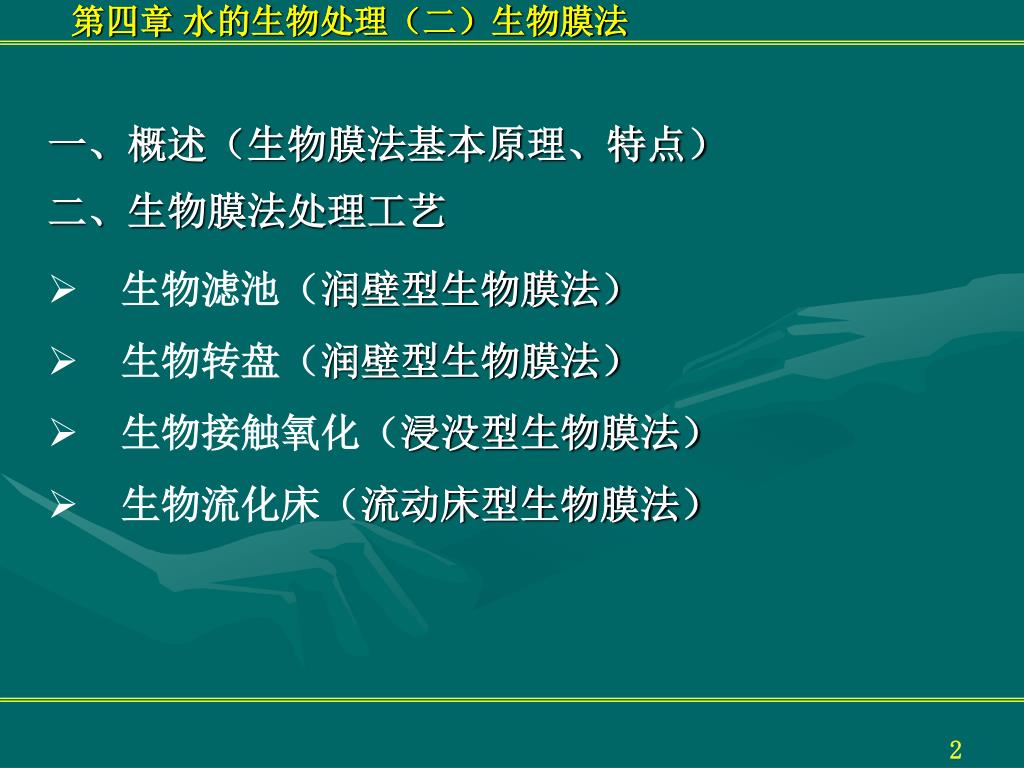 第四章 水的生物处理（二）生物膜法

一、概述（生物膜法基本原理、特点）

二、生物膜法处理工艺

➢ 生物滤池（润壁型生物膜法）

➢ 生物转盘（润壁型生物膜法）

➢ 生物接触氧化（浸没型生物膜法）

➢ 生物流化床（流动床型生物膜法）

2